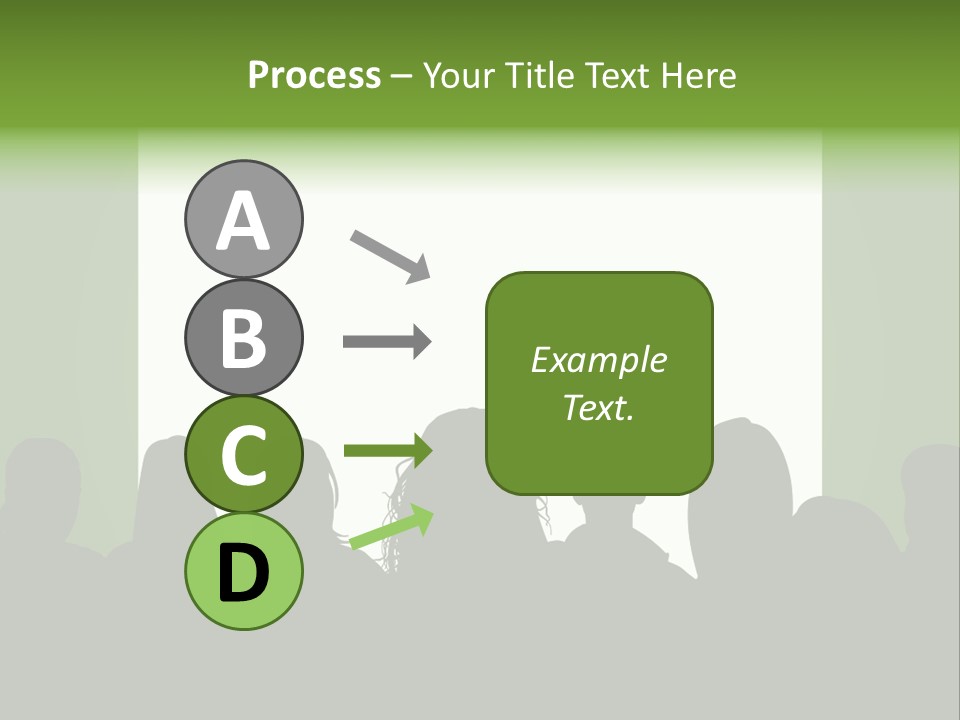 Process – Your Title Text Here

A

B

C

D

Example Text.